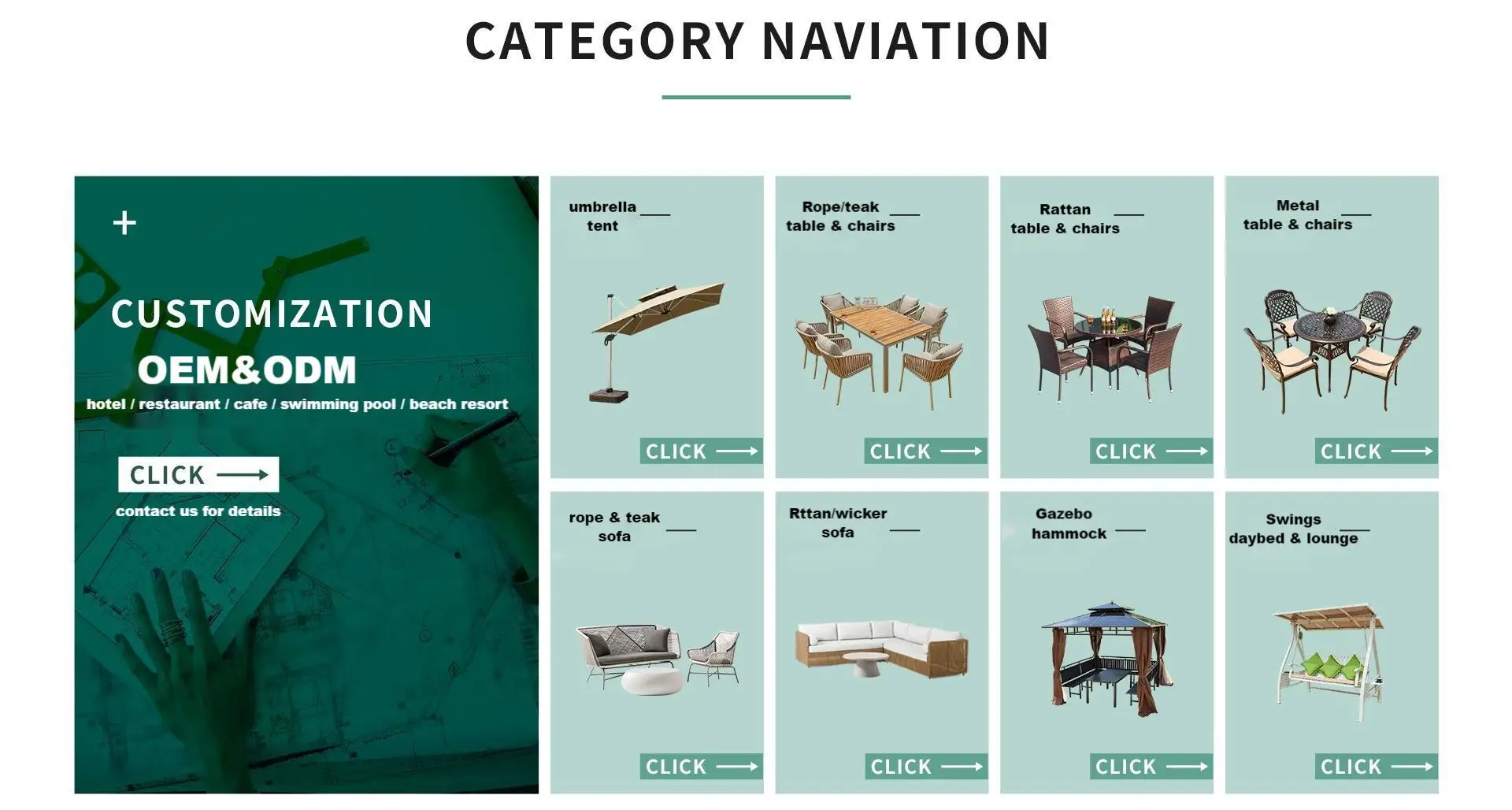 CATEGORY NAVIATION

+

CUSTOMIZATION

OEM&ODM

hotel / restaurant / cafe / swimming pool / beach resort

CLICK

contact us for details

umbrella tent

CLICK

Rope/teak table & chairs

CLICK

Rattan table & chairs

CLICK

Metal table & chairs

CLICK

rope & teak sofa

CLICK

Rttan/wicker sofa

CLICK

Gazebo hammock

CLICK

Swings daybed & lounge

CLICK